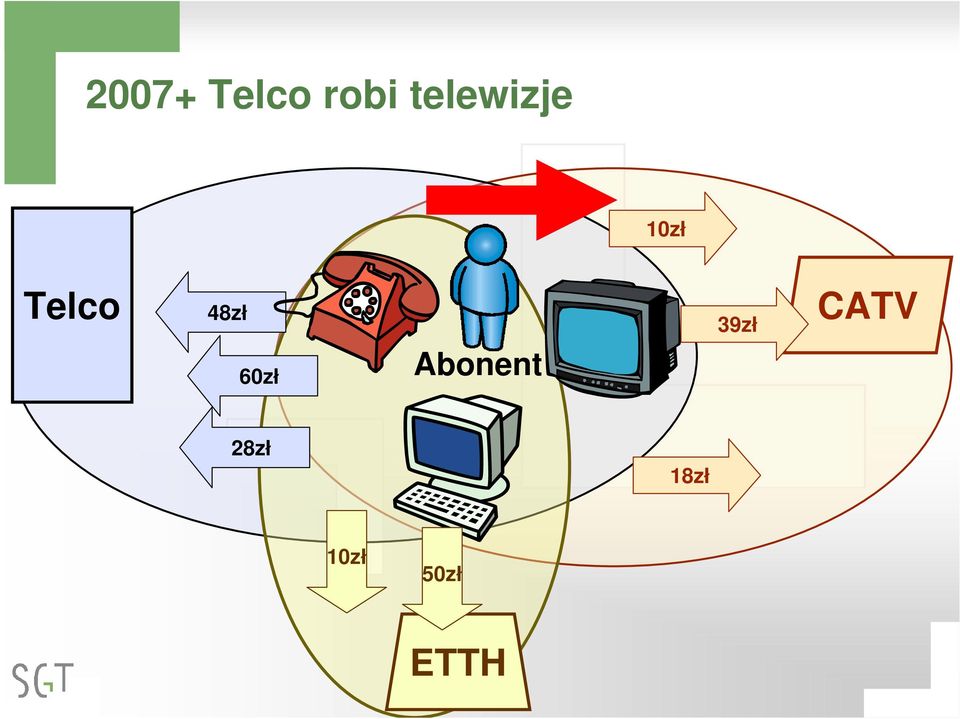 2007+ Telco robi telewizje

Telco

48zł

60zł

28zł

Abonent

10zł

39zł

CATV

18zł

10zł

50zł

ETTH

SGT